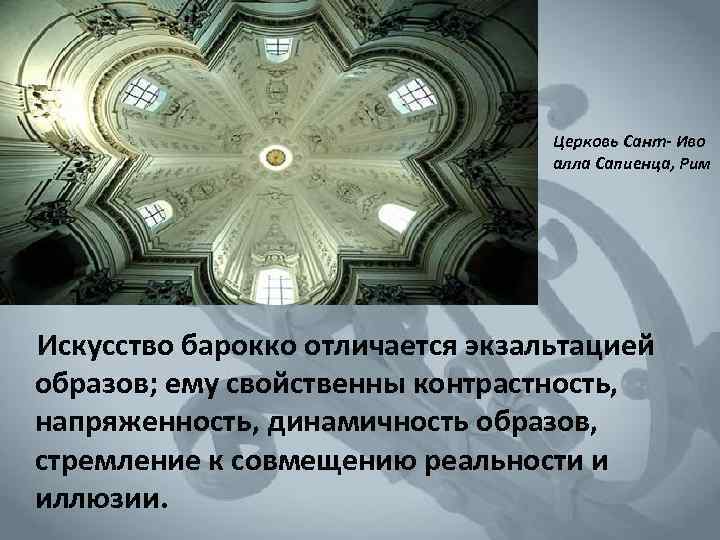 Церковь Сант- Иво алла Сапиенца, Рим

Искусство барокко отличается экзальтацией образов; ему свойственны контрастность, напряженность, динамичность образов, стремление к совмещению реальности и иллюзии.